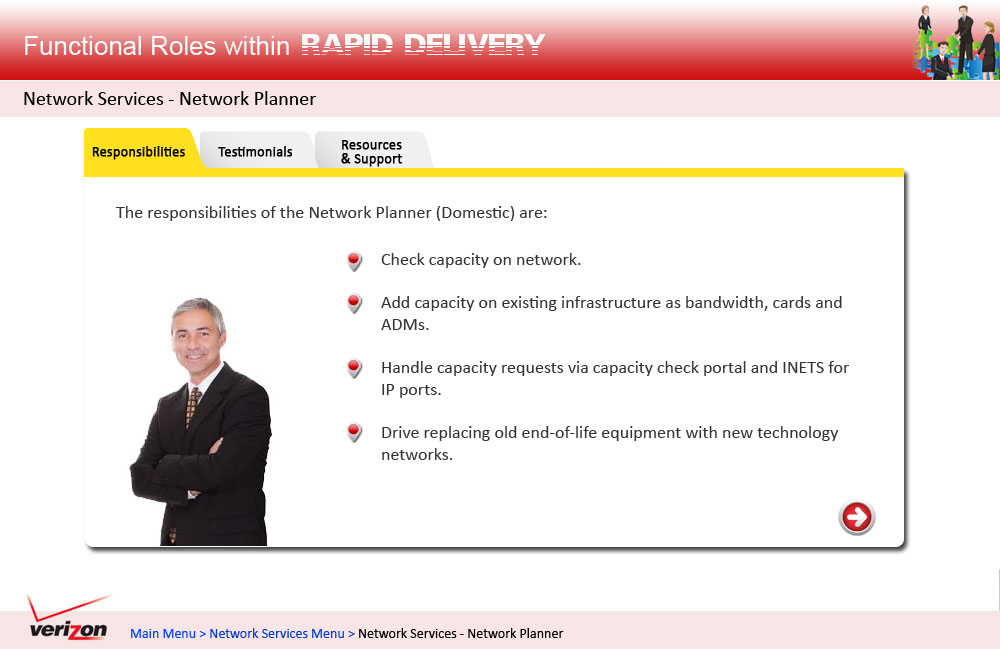 Functional Roles within RAPID DELIVERY

Network Services - Network Planner

Responsibilities

Testimonials

Resources & Support

The responsibilities of the Network Planner (Domestic) are:

Check capacity on network.

Add capacity on existing infrastructure as bandwidth, cards and ADMs.

Handle capacity requests via capacity check portal and INETS for IP ports.

Drive replacing old end-of-life equipment with new technology networks.

verizon

Main Menu > Network Services Menu > Network Services - Network Planner